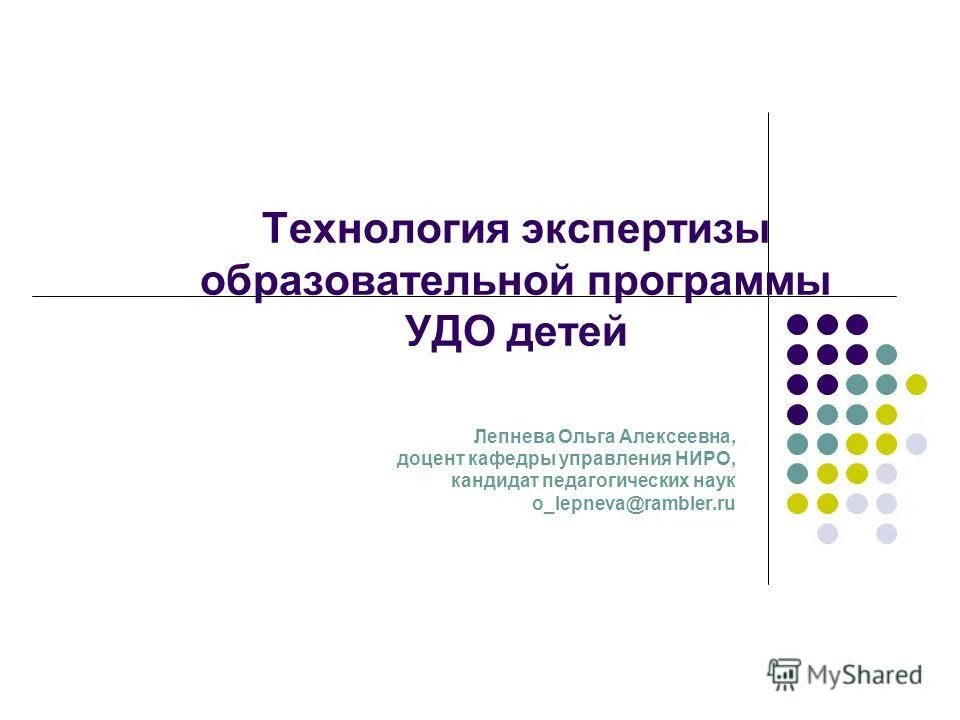 Технология экспертизы образовательной программы УДО детей

Лепнева Ольга Алексеевна,
доцент кафедры управления НИРО,
кандидат педагогических наук
o_lepneva@rambler.ru

MyShared